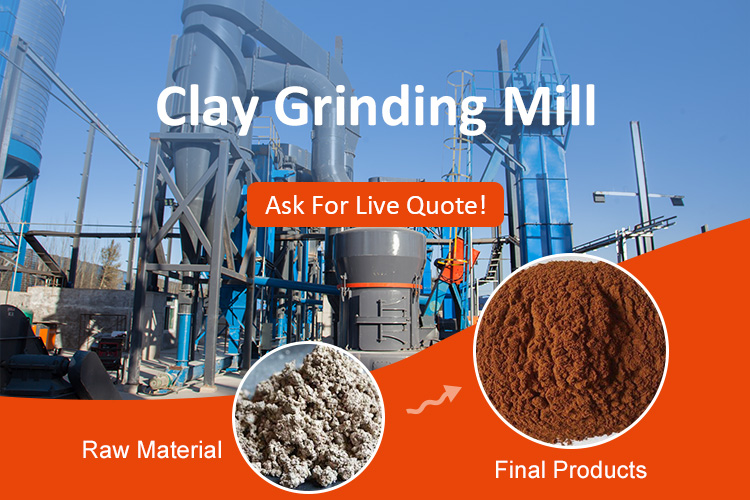 Clay Grinding Mill

Ask For Live Quote!

Raw Material

Final Products